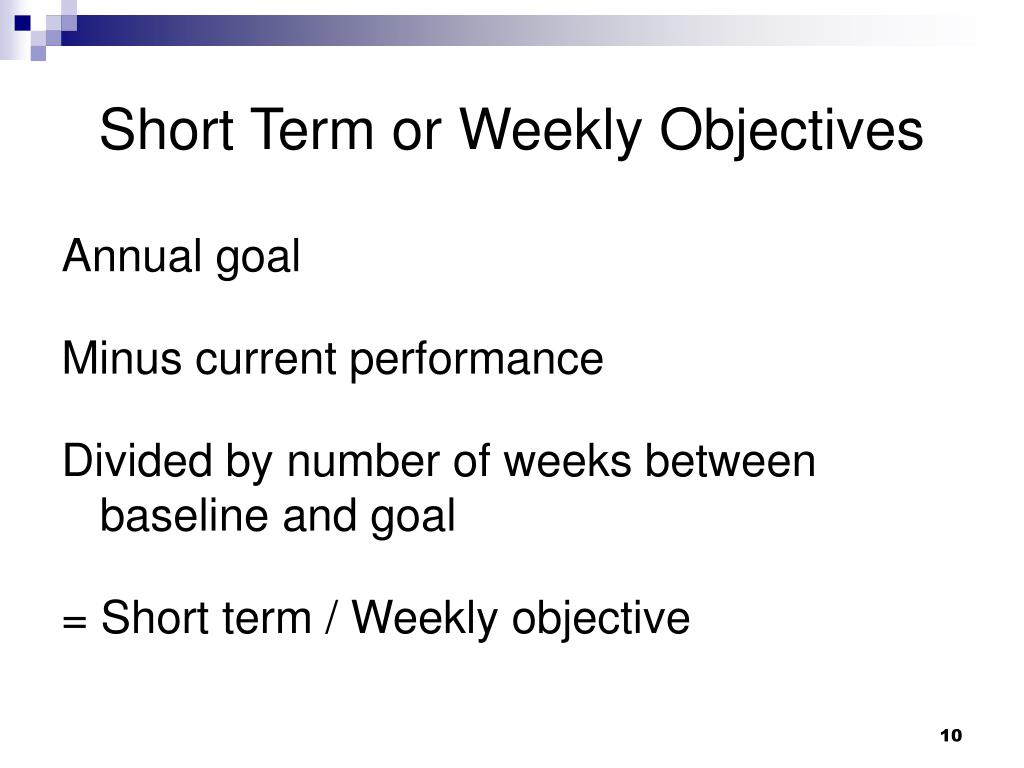 Short Term or Weekly Objectives

Annual goal

Minus current performance

Divided by number of weeks between baseline and goal

= Short term / Weekly objective

10